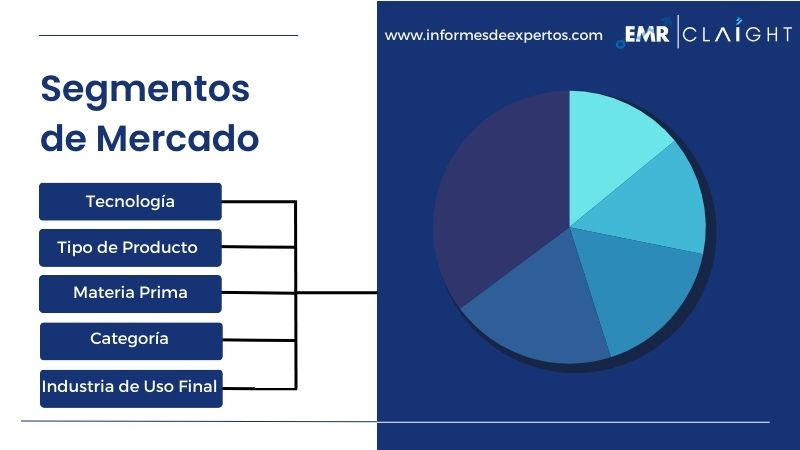 www.informesdeexpertos.com EMR | CLAIGHT

Segmentos de Mercado

Tecnología

Tipo de Producto

Materia Prima

Categoría

Industria de Uso Final